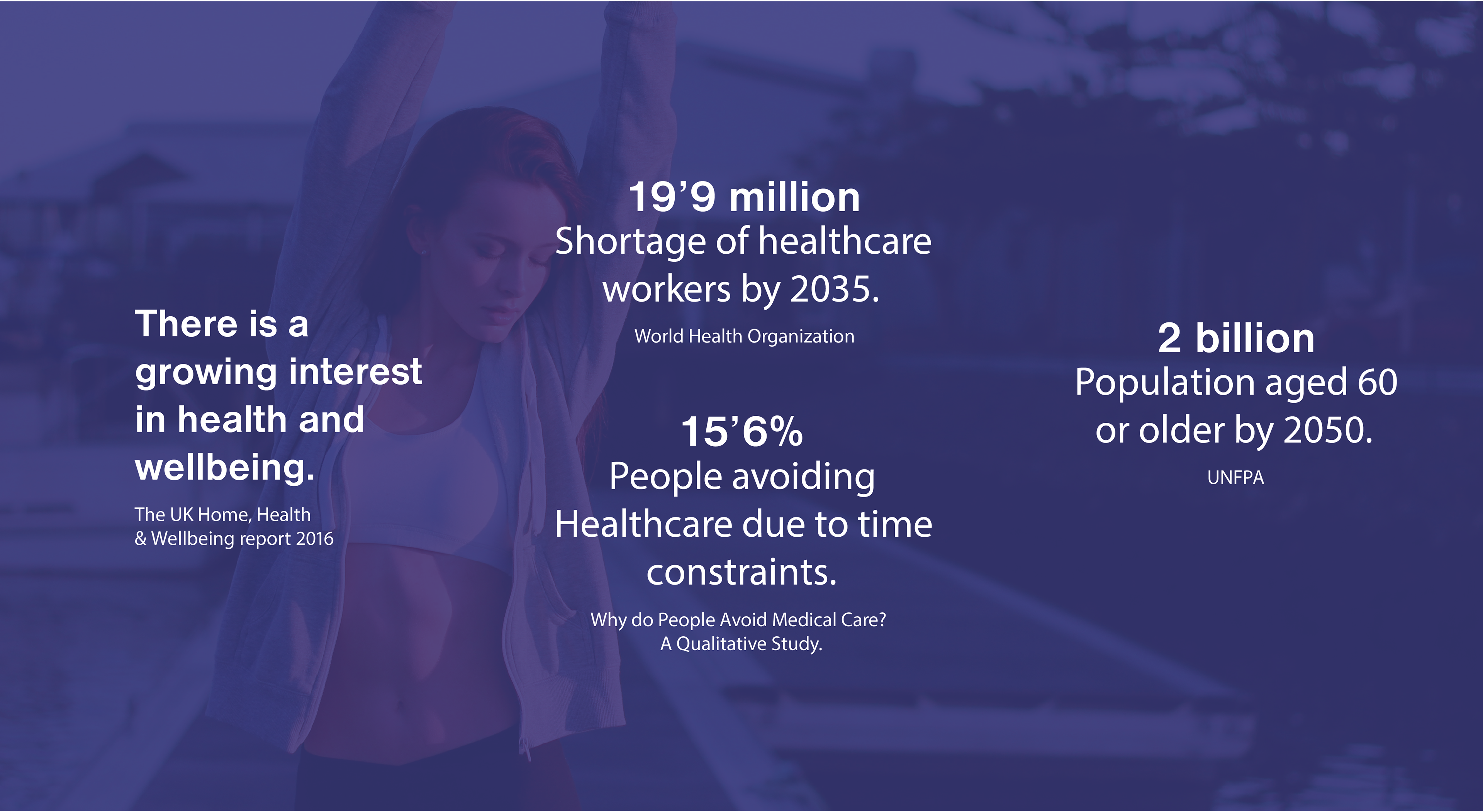 There is a growing interest in health and wellbeing.

The UK Home, Health & Wellbeing report 2016

19’9 million
Shortage of healthcare workers by 2035.

World Health Organization

15’6%
People avoiding Healthcare due to time constraints.

Why do People Avoid Medical Care? A Qualitative Study.

2 billion
Population aged 60 or older by 2050.

UNFPA